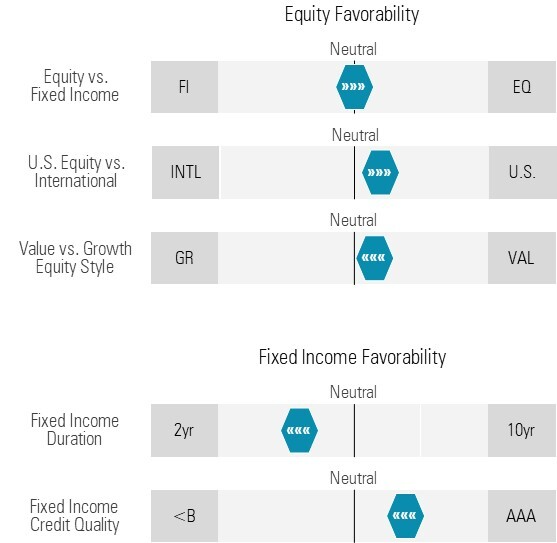 Equity Favorability

Neutral

Equity vs. Fixed Income

FI

»»»

EQ

Neutral

U.S. Equity vs. International

INTL

»»»

U.S.

Neutral

Value vs. Growth Equity Style

GR

«««

VAL

Fixed Income Favorability

Neutral

Fixed Income Duration

2yr

«««

10yr

Neutral

Fixed Income Credit Quality

<B

«««

AAA